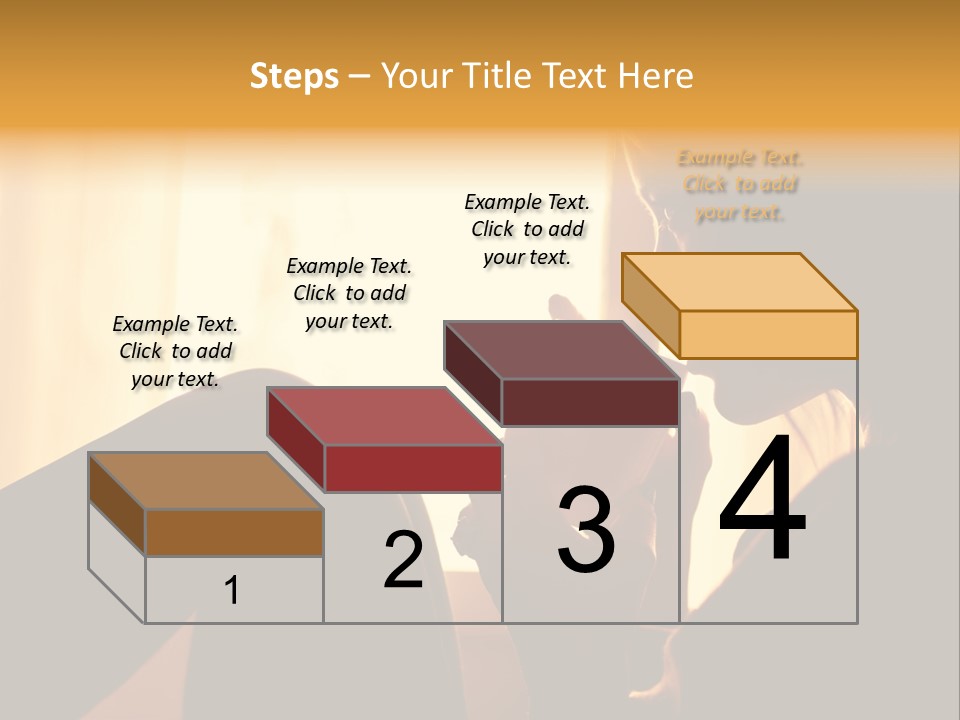 Steps – Your Title Text Here

Example Text. Click to add your text.

Example Text. Click to add your text.

Example Text. Click to add your text.

Example Text. Click to add your text.

1

2

3

4